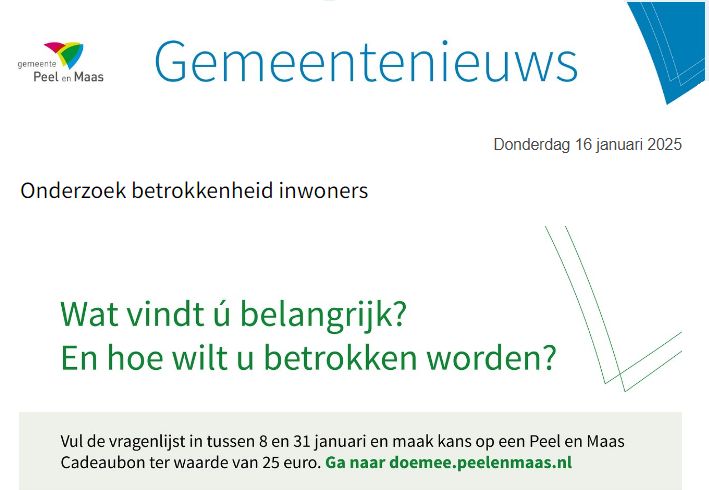 gemeente
Peel en Maas

Gemeentenieuws

Donderdag 16 januari 2025

Onderzoek betrokkenheid inwoners

Wat vindt ú belangrijk?
En hoe wilt u betrokken worden?

Vul de vragenlijst in tussen 8 en 31 januari en maak kans op een Peel en Maas Cadeaubon ter waarde van 25 euro. Ga naar doemee.peelenmaas.nl